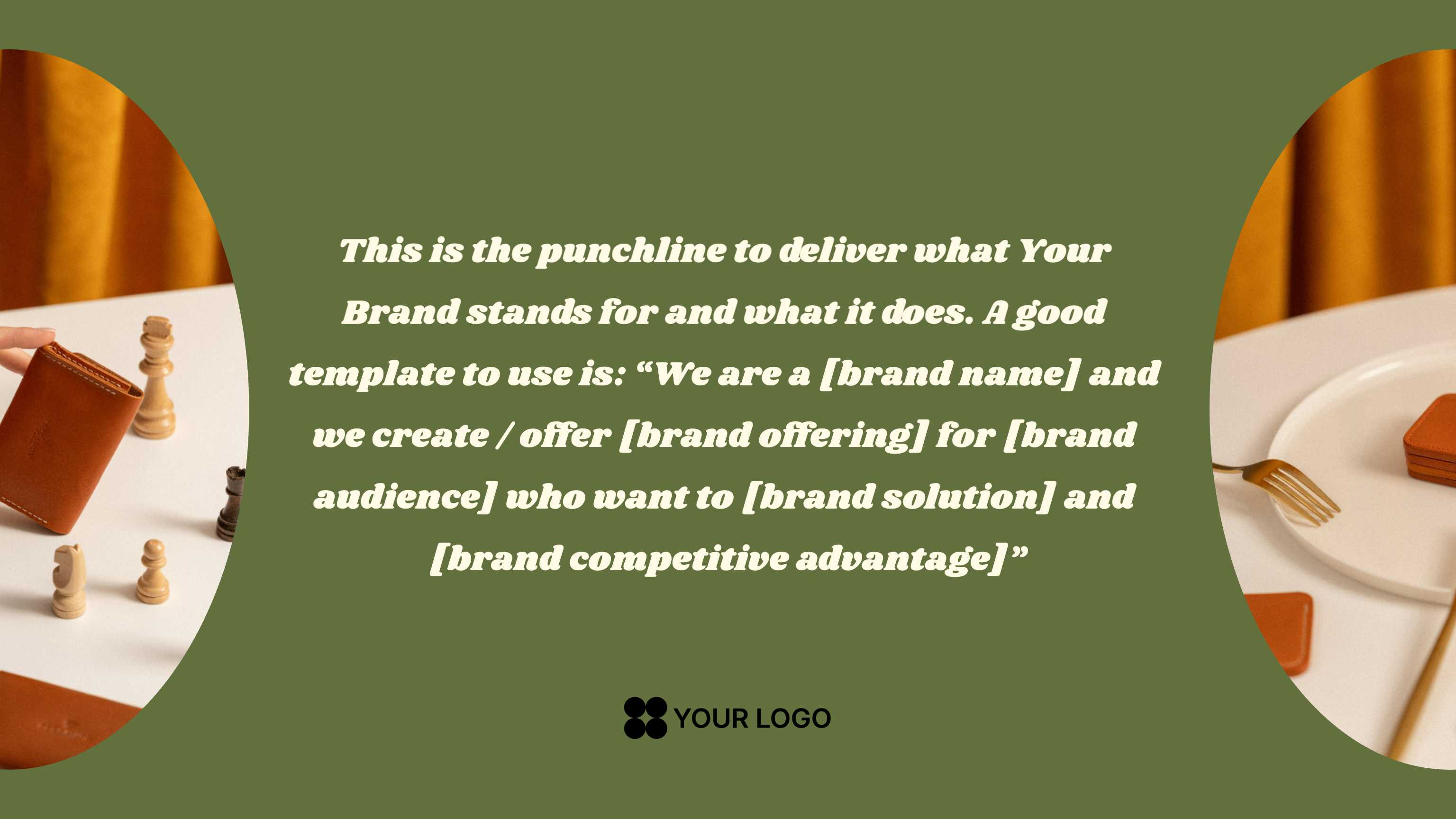 This is the punchline to deliver what Your Brand stands for and what it does. A good template to use is: “We are a [brand name] and we create / offer [brand offering] for [brand audience] who want to [brand solution] and [brand competitive advantage]”

YOUR LOGO